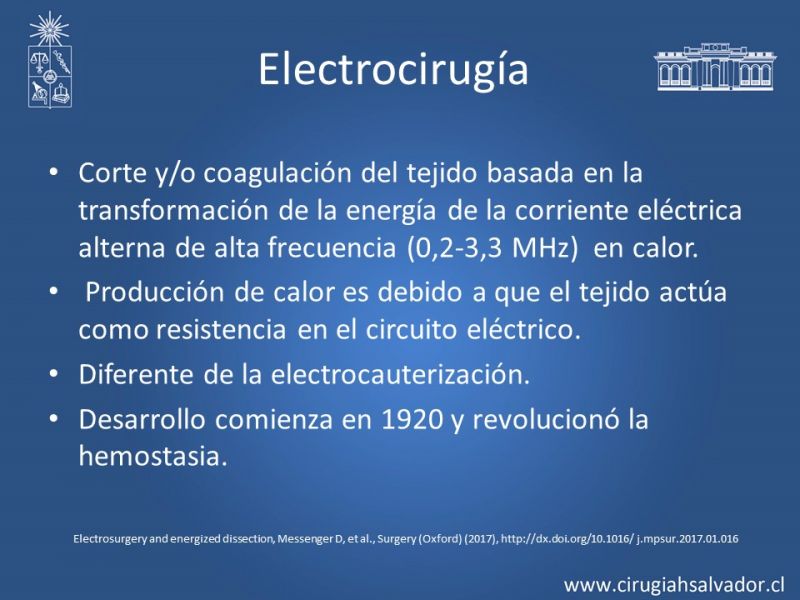 Electrocirugía

• Corte y/o coagulación del tejido basada en la transformación de la energía de la corriente eléctrica alterna de alta frecuencia (0,2-3,3 MHz) en calor.
• Producción de calor es debido a que el tejido actúa como resistencia en el circuito eléctrico.
• Diferente de la electrocauterización.
• Desarrollo comienza en 1920 y revolucionó la hemostasia.

Electrosurgery and energized dissection, Messenger D, et al., Surgery (Oxford) (2017), http://dx.doi.org/10.1016/ j.mpsur.2017.01.016

www.cirugiahsalvador.cl